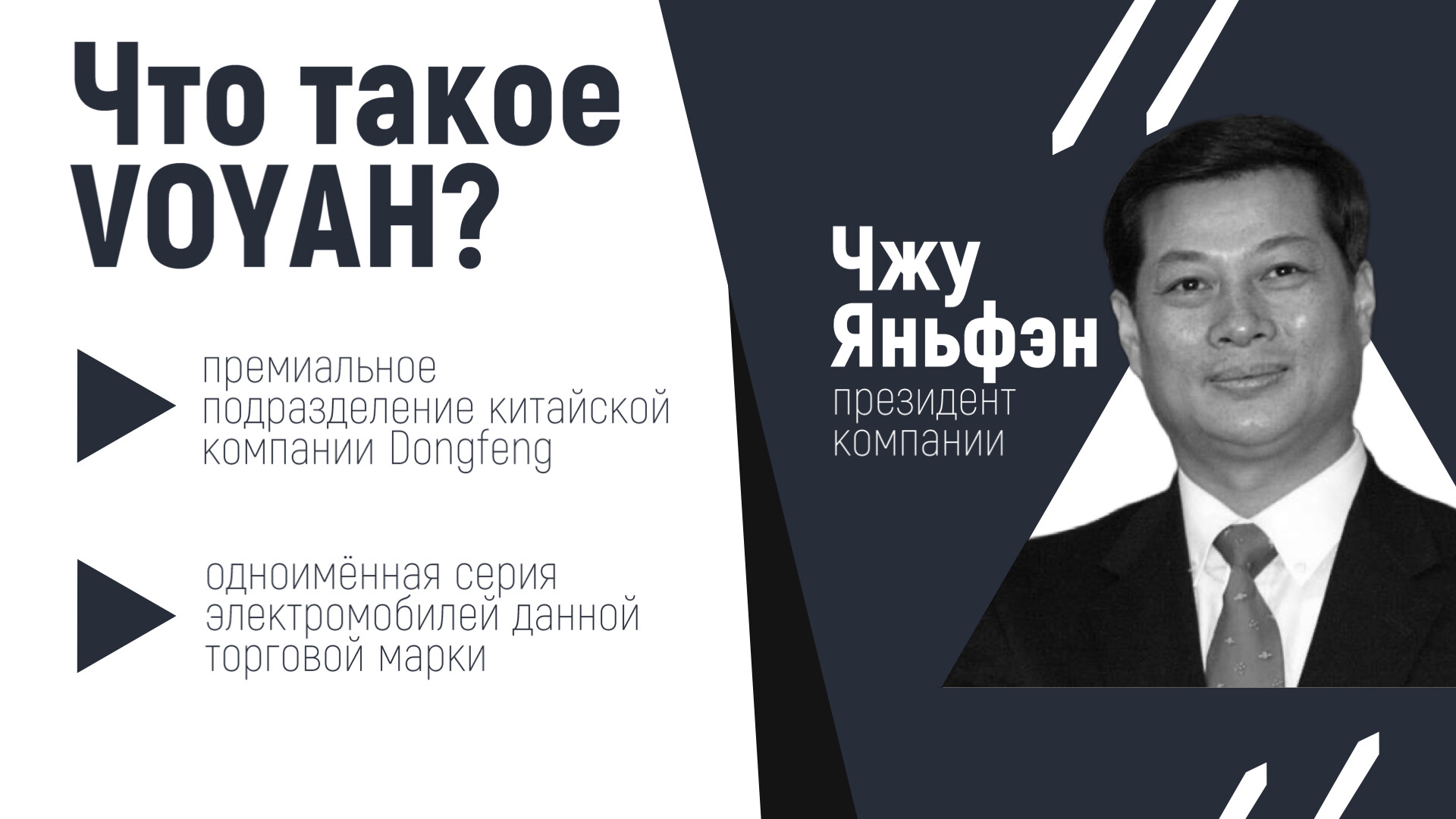 Что такое VOYAH?

премиальное подразделение китайской компании Dongfeng

одноимённая серия электромобилей данной торговой марки

Чжу Яньфэн
президент компании